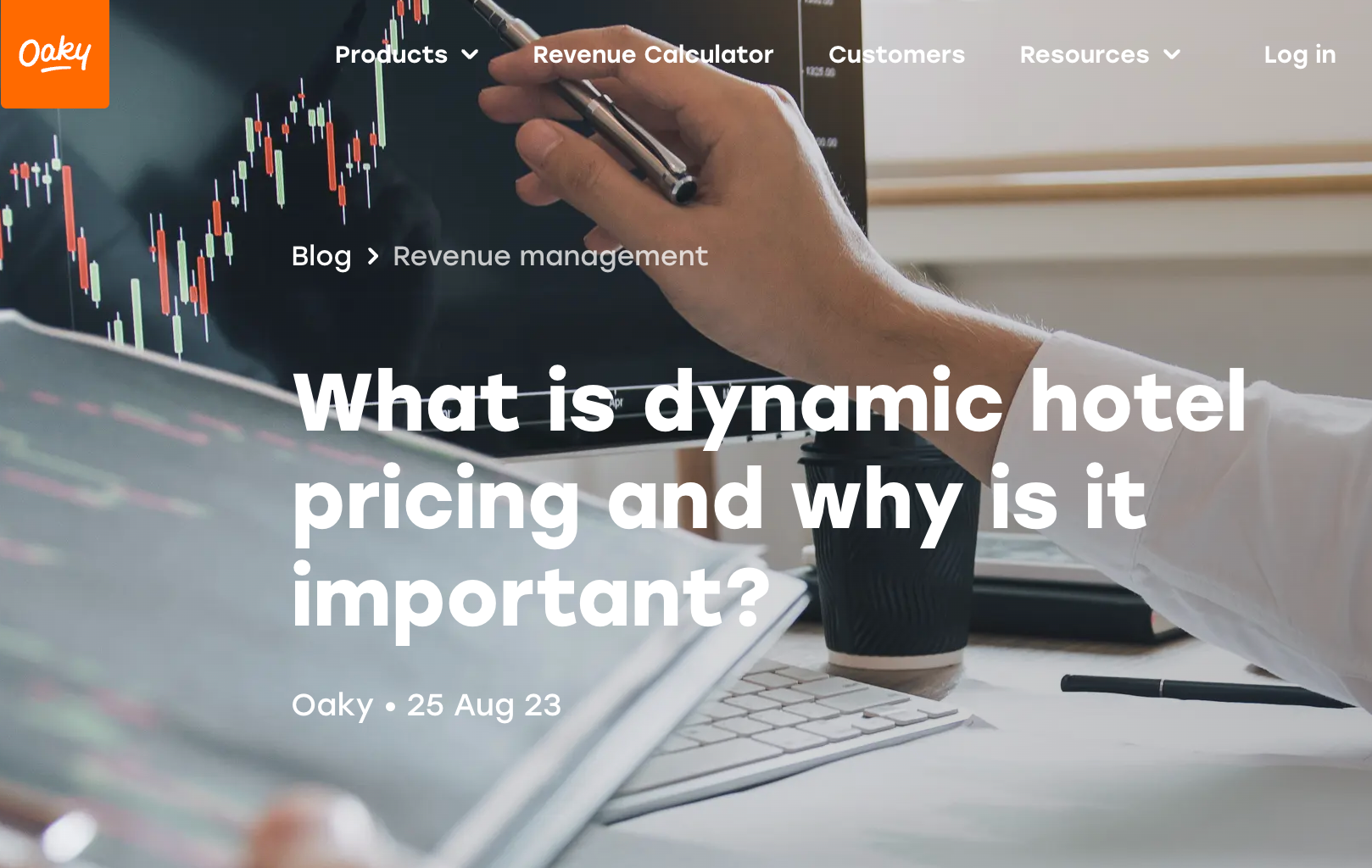 Oaky

Products Revenue Calculator Customers Resources Log in

Blog > Revenue management

What is dynamic hotel pricing and why is it important?

Oaky • 25 Aug 23